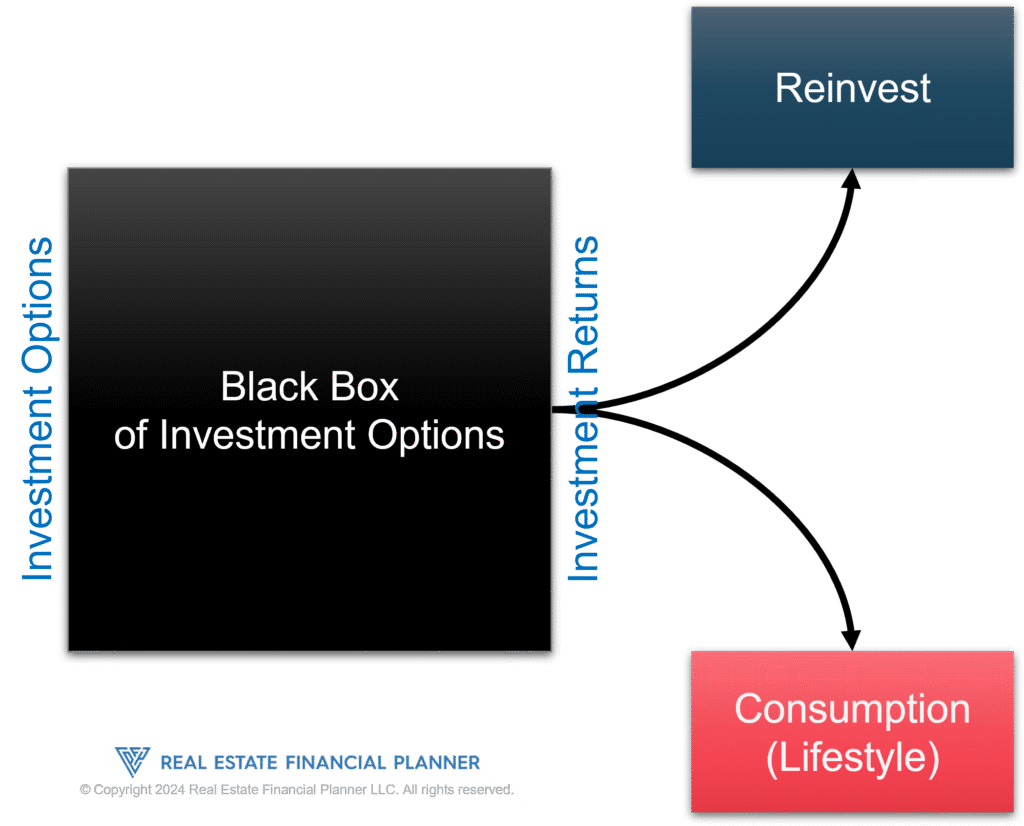 Investment Options

Black Box
of Investment Options

Investment Returns

Reinvest

Consumption
(Lifestyle)

REAL ESTATE FINANCIAL PLANNER
© Copyright 2024 Real Estate Financial Planner LLC. All rights reserved.